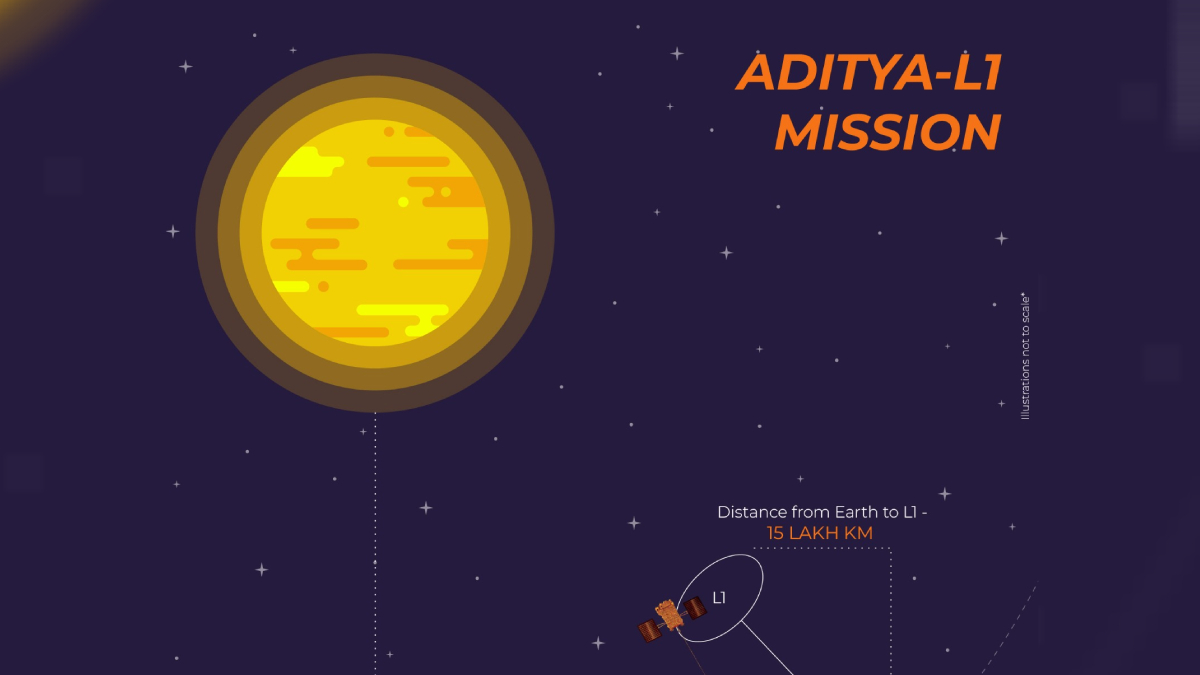 ADITYA-L1
MISSION

Illustrations not to scale*

Distance from Earth to L1 -
15 LAKH KM

L1